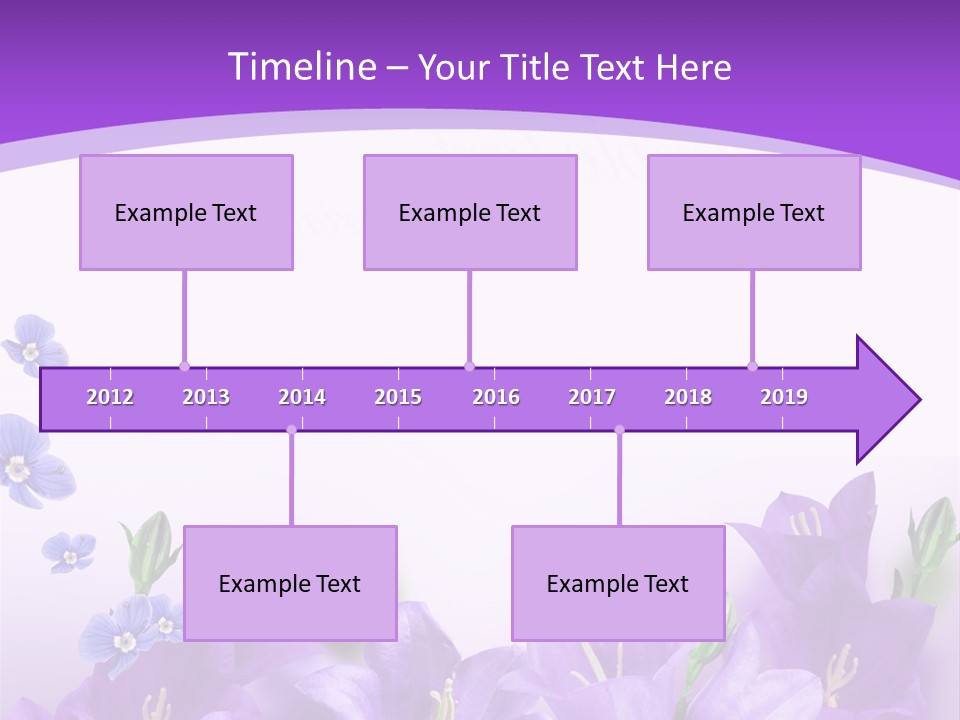 Timeline – Your Title Text Here

Example Text

Example Text

Example Text

2012 2013 2014 2015 2016 2017 2018 2019

Example Text

Example Text